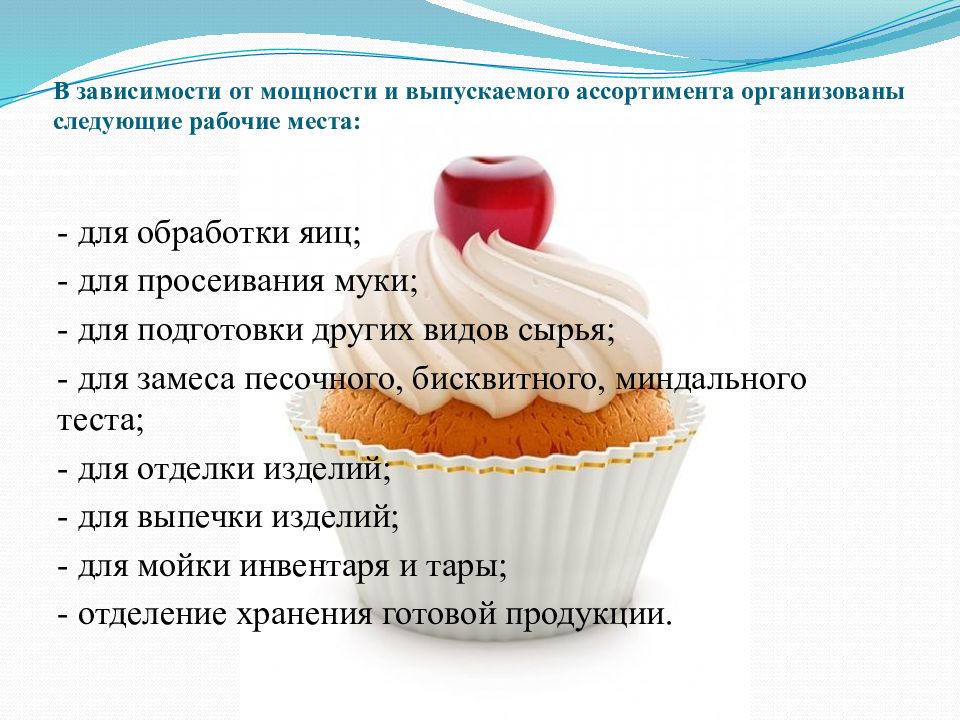 В зависимости от мощности и выпускаемого ассортимента организованы следующие рабочие места:

- для обработки яиц;
- для просеивания муки;
- для подготовки других видов сырья;
- для замеса песочного, бисквитного, миндального теста;
- для отделки изделий;
- для выпечки изделий;
- для мойки инвентаря и тары;
- отделение хранения готовой продукции.